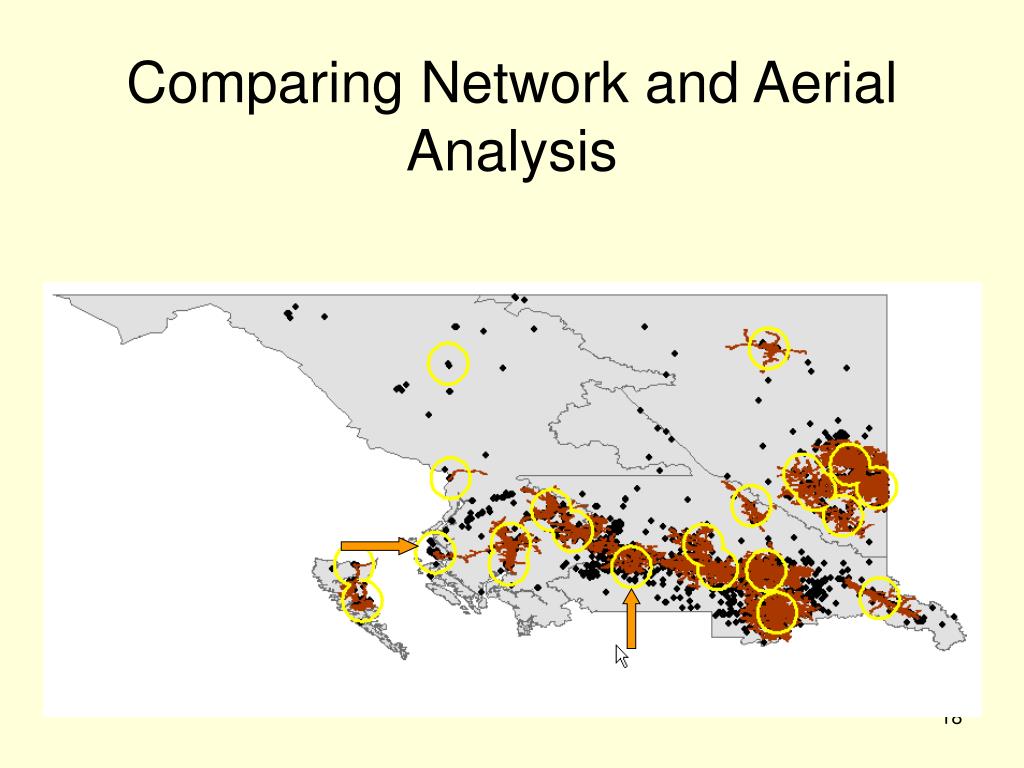 Comparing Network and Aerial Analysis

18